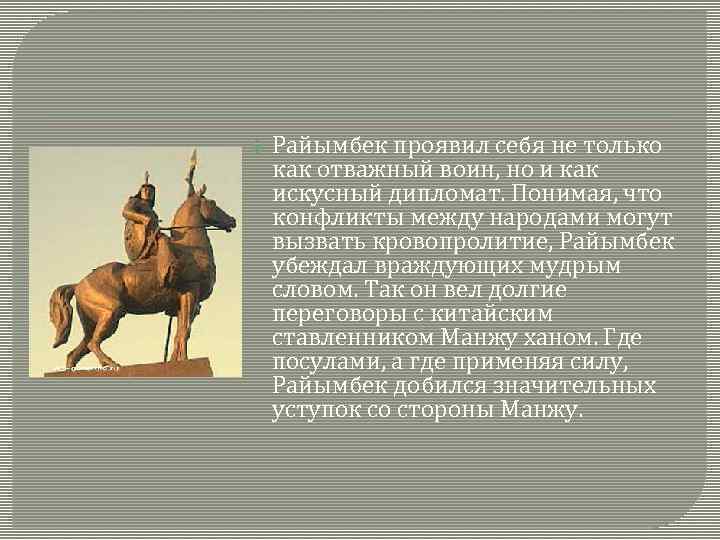 Райымбек проявил себя не только как отважный воин, но и как искусный дипломат. Понимая, что конфликты между народами могут вызвать кровопролитие, Райымбек убеждал враждующих мудрым словом. Так он вел долгие переговоры с китайским ставленником Манжу ханом. Где посулами, а где применяя силу, Райымбек добился значительных уступок со стороны Манжу.